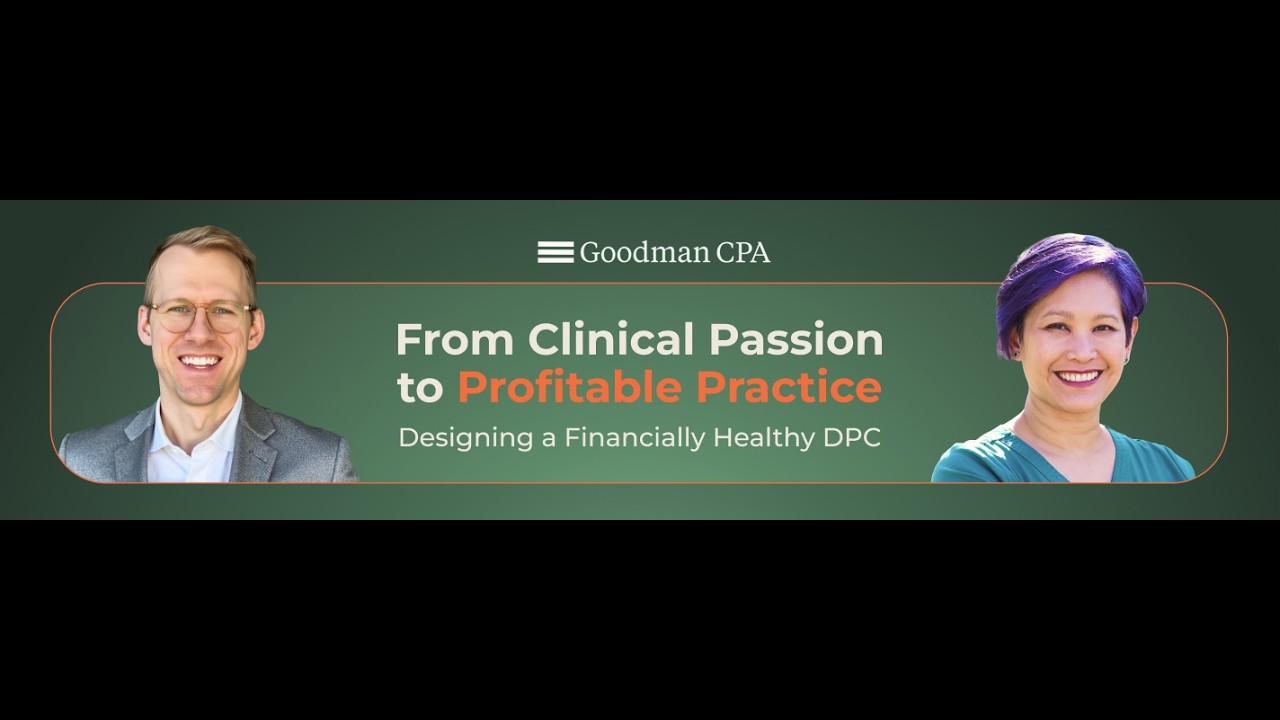 Goodman CPA

From Clinical Passion to Profitable Practice

Designing a Financially Healthy DPC